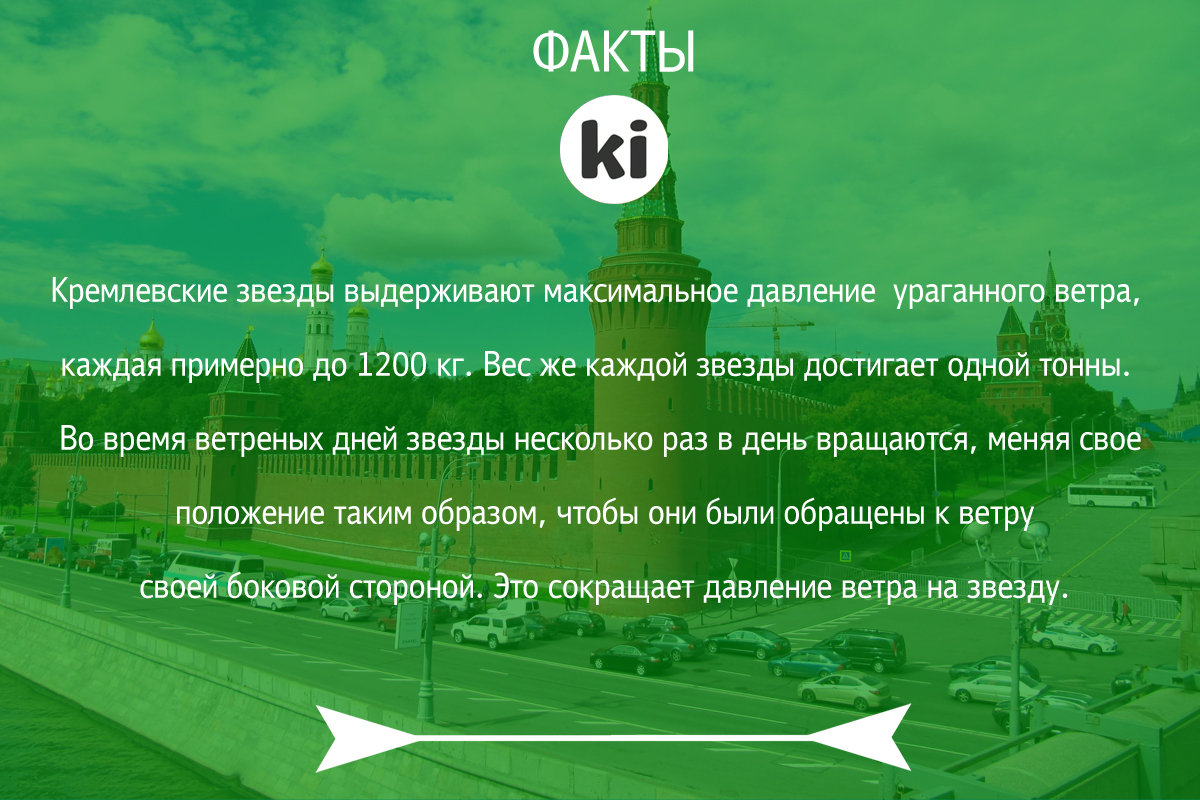 ФАКТЫ

ki

Кремлевские звезды выдерживают максимальное давление ураганного ветра, каждая примерно до 1200 кг. Вес же каждой звезды достигает одной тонны. Во время ветреных дней звезды несколько раз в день вращаются, меняя свое положение таким образом, чтобы они были обращены к ветру своей боковой стороной. Это сокращает давление ветра на звезду.